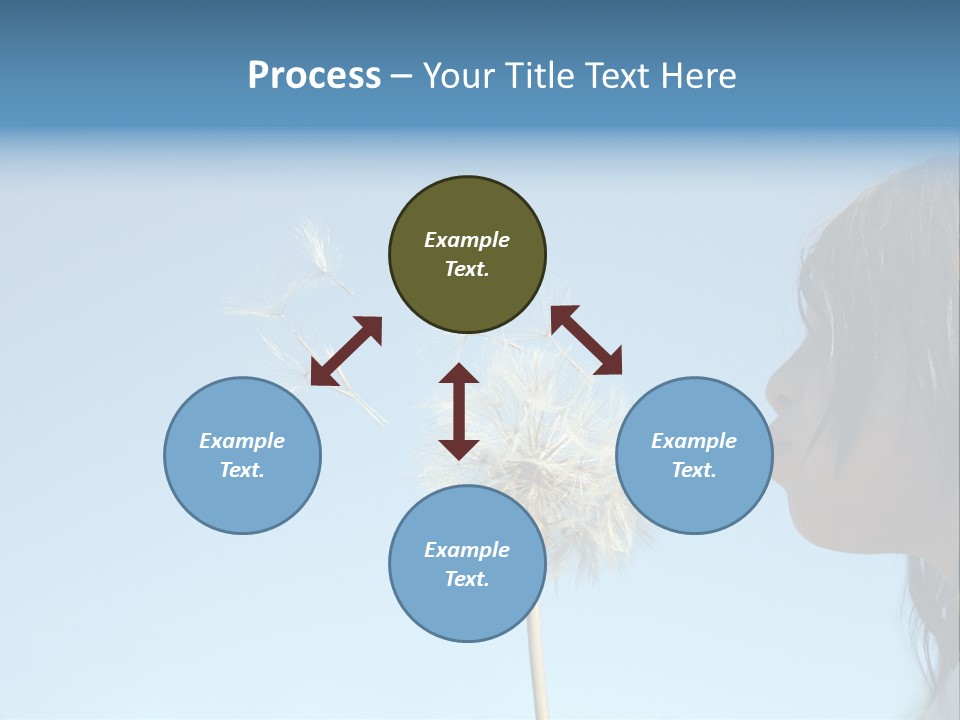 Process – Your Title Text Here

Example Text.

Example Text.

Example Text.

Example Text.